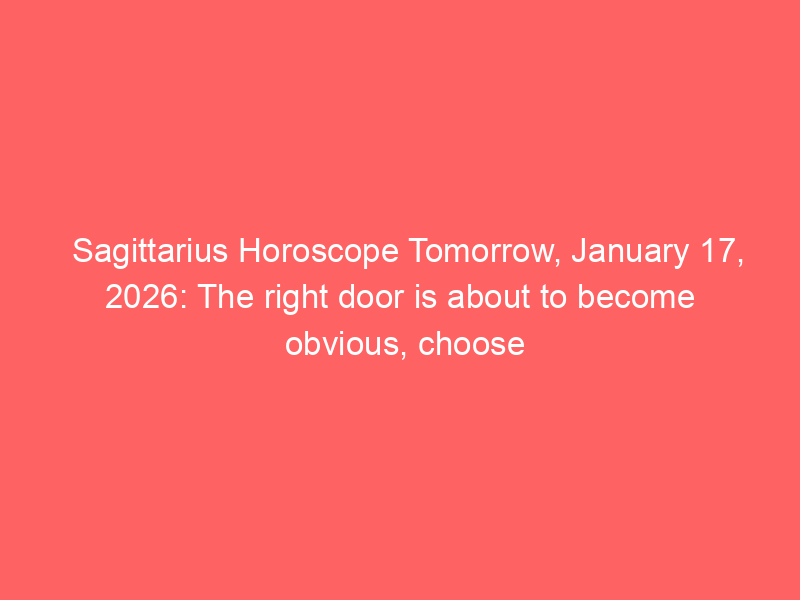 Sagittarius Horoscope Tomorrow, January 17, 2026: The right door is about to become obvious, choose